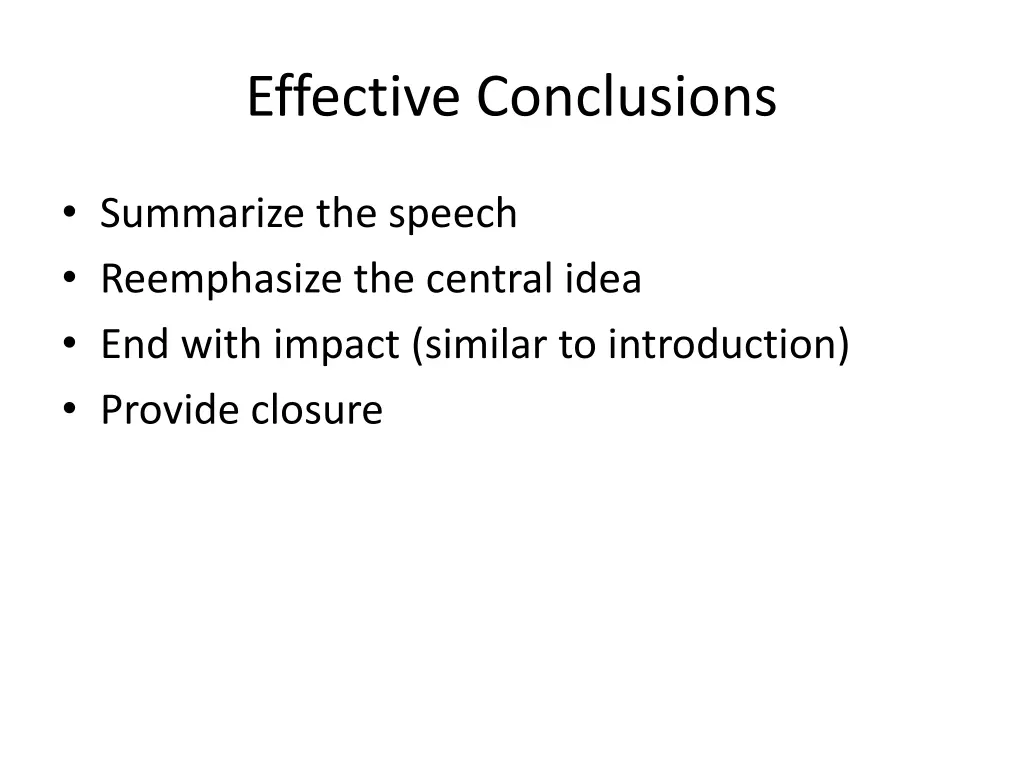 Effective Conclusions

• Summarize the speech
• Reemphasize the central idea
• End with impact (similar to introduction)
• Provide closure